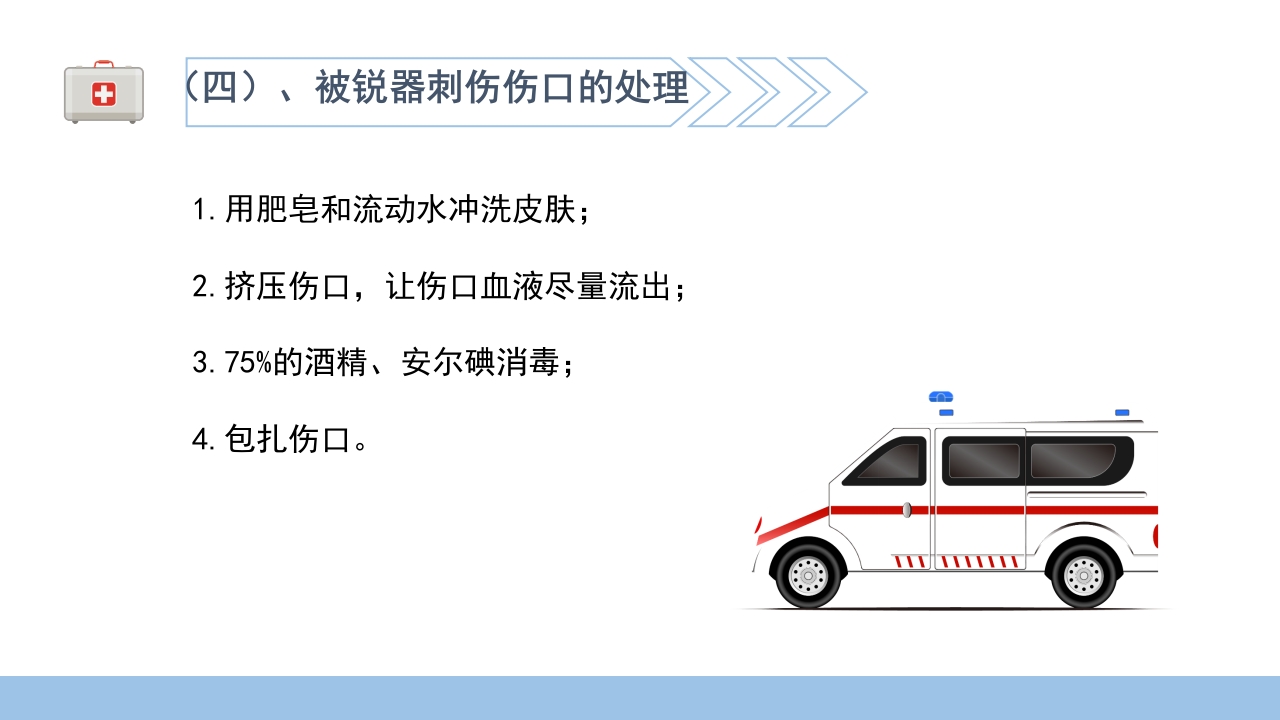 （四）、被锐器刺伤伤口的处理

1.用肥皂和流动水冲洗皮肤；

2.挤压伤口，让伤口血液尽量流出；

3.75%的酒精、安尔碘消毒；

4.包扎伤口。